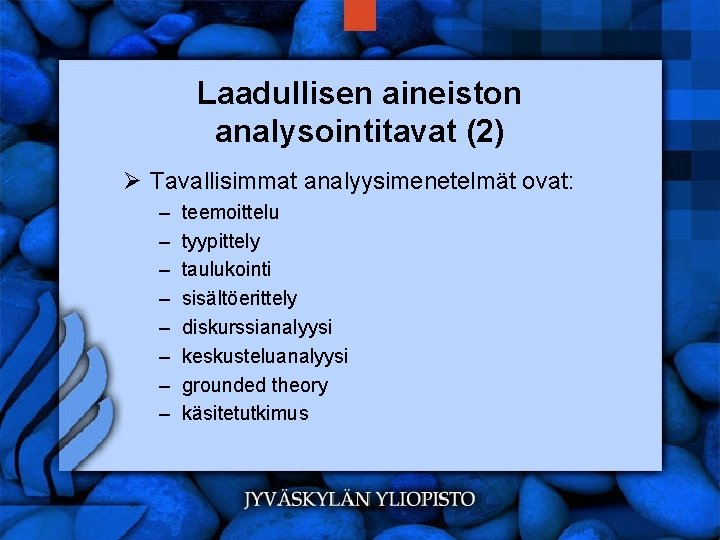 Laadullisen aineiston analysointitavat (2)

➢ Tavallisimmat analyysimenetelmät ovat:
– teemoittelu
– tyypittely
– taulukointi
– sisältöerittely
– diskurssianalyysi
– keskusteluanalyysi
– grounded theory
– käsitetutkimus

JYVÄSKYLÄN YLIOPISTO